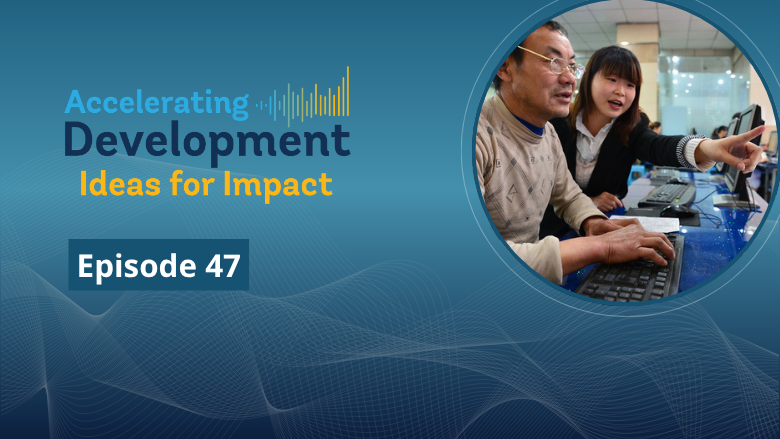 Accelerating
Development
Ideas for Impact

Episode 47